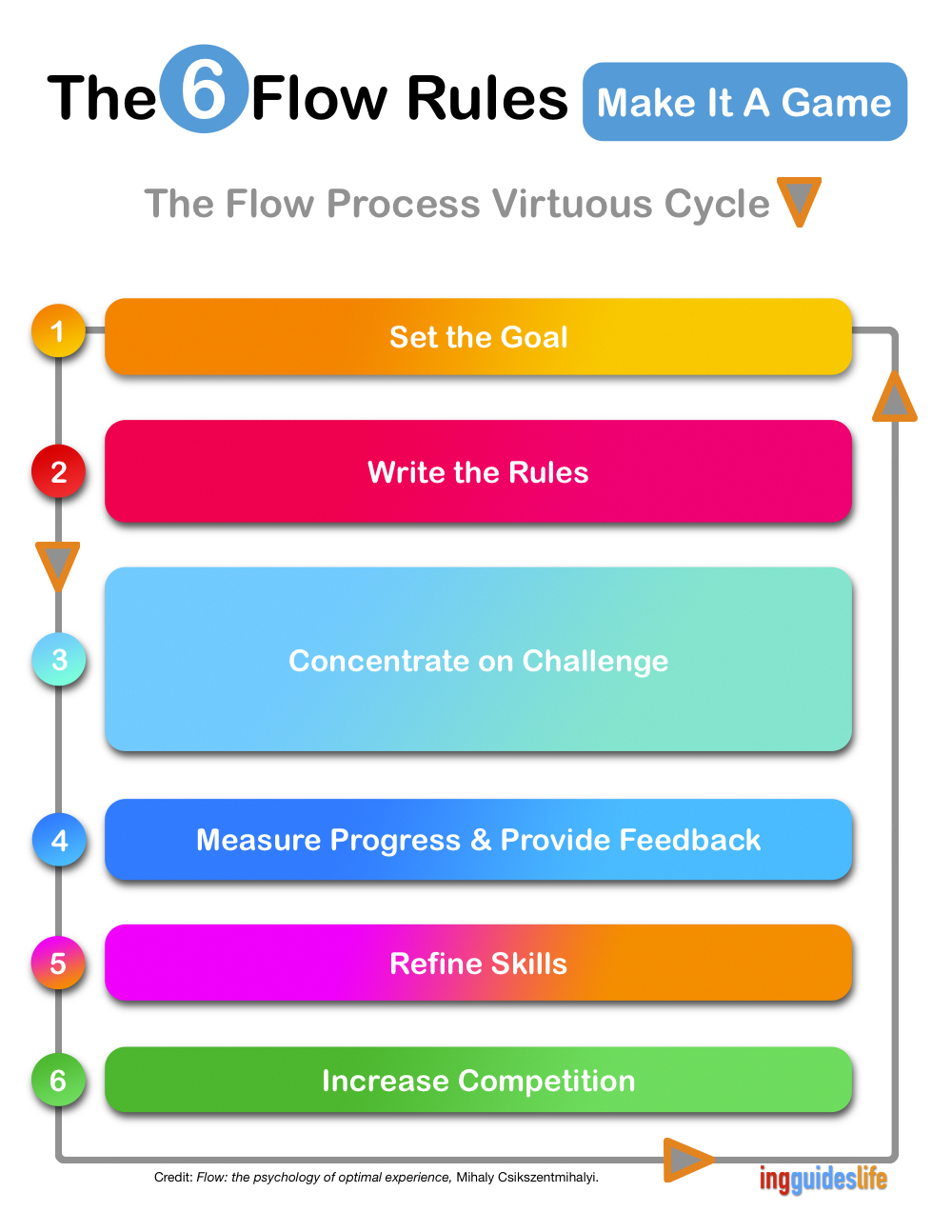 The 6 Flow Rules

Make It A Game

The Flow Process Virtuous Cycle

1 Set the Goal

2 Write the Rules

3 Concentrate on Challenge

4 Measure Progress & Provide Feedback

5 Refine Skills

6 Increase Competition

Credit: Flow: the psychology of optimal experience, Mihaly Csikszentmihalyi.

ingguideslife